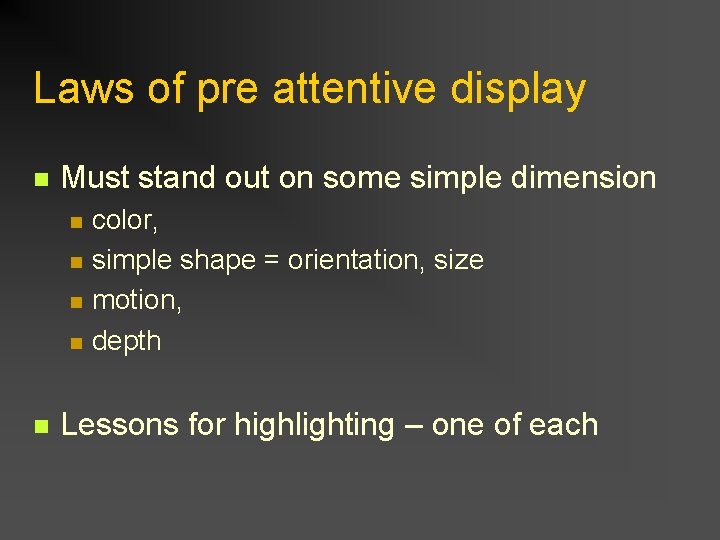 Laws of pre attentive display

- Must stand out on some simple dimension
  - color,
  - simple shape = orientation, size
  - motion,
  - depth

- Lessons for highlighting – one of each